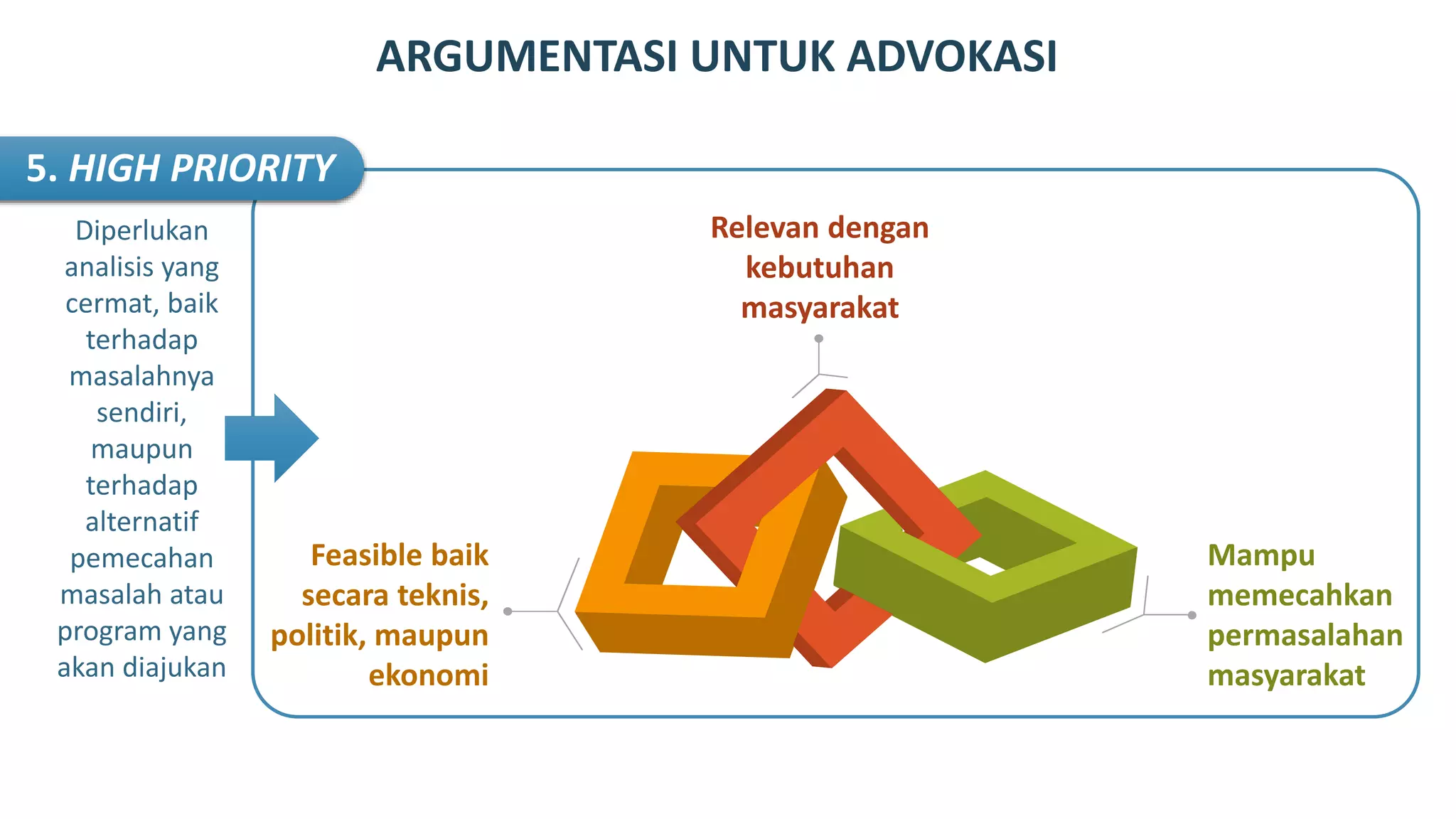 ARGUMENTASI UNTUK ADVOKASI

5. HIGH PRIORITY

Diperlukan analisis yang cermat, baik terhadap masalahnya sendiri, maupun terhadap alternatif pemecahan masalah atau program yang akan diajukan

Relevan dengan kebutuhan masyarakat

Feasible baik secara teknis, politik, maupun ekonomi

Mampu memecahkan permasalahan masyarakat